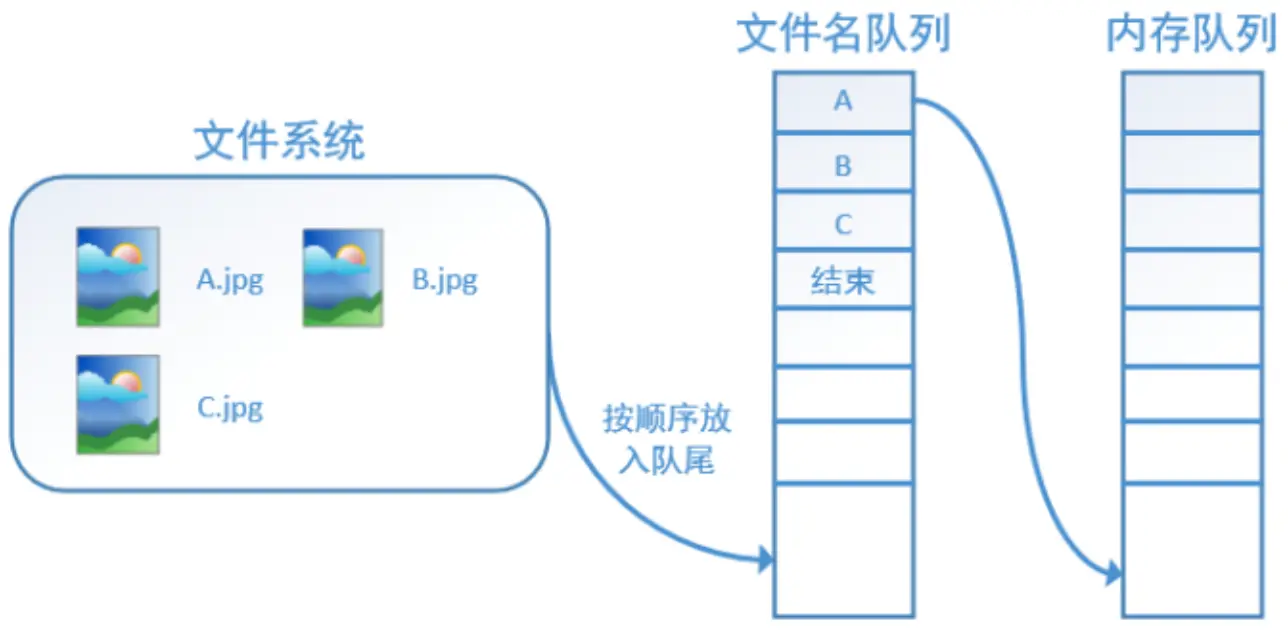 文件系统

A.jpg

B.jpg

C.jpg

按顺序放入队尾

文件名队列

A

B

C

结束

内存队列